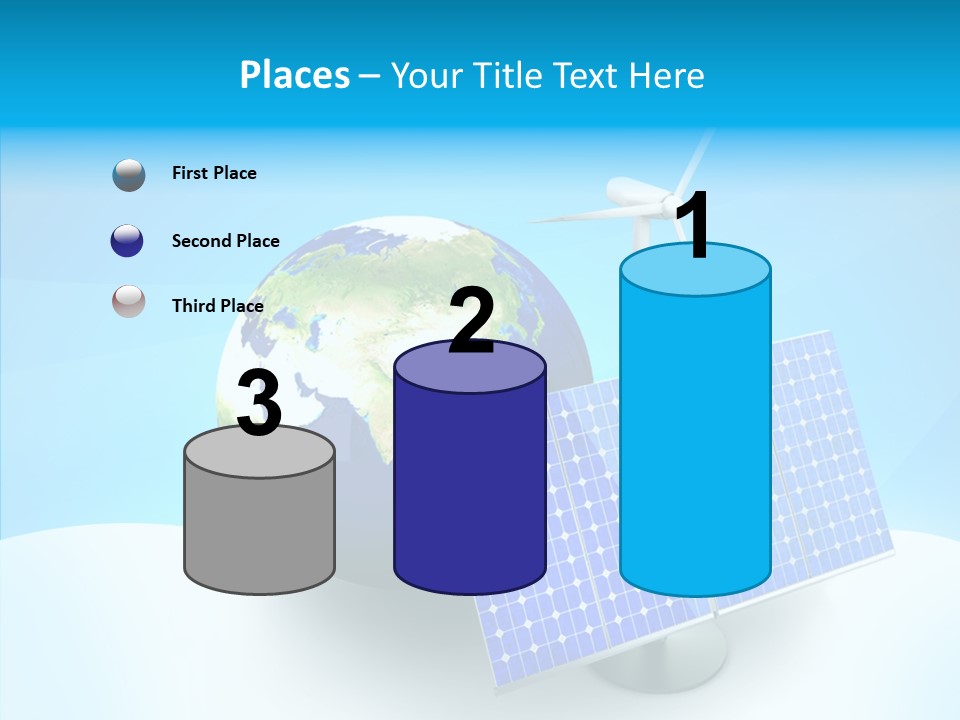 Places – Your Title Text Here

First Place

Second Place

Third Place

3

2

1